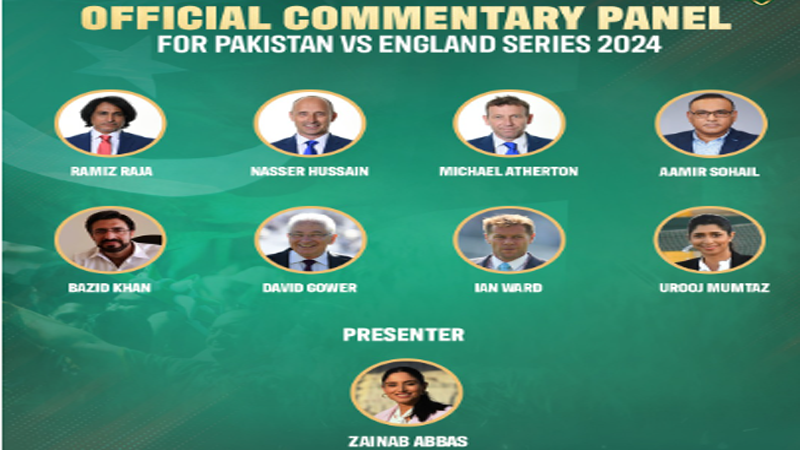 OFFICIAL COMMENTARY PANEL
FOR PAKISTAN VS ENGLAND SERIES 2024

RAMIZ RAJA

NASSER HUSSAIN

MICHAEL ATHERTON

AAMIR SOHAIL

BAZID KHAN

DAVID GOWER

IAN WARD

UROOJ MUMTAZ

PRESENTER

ZAINAB ABBAS